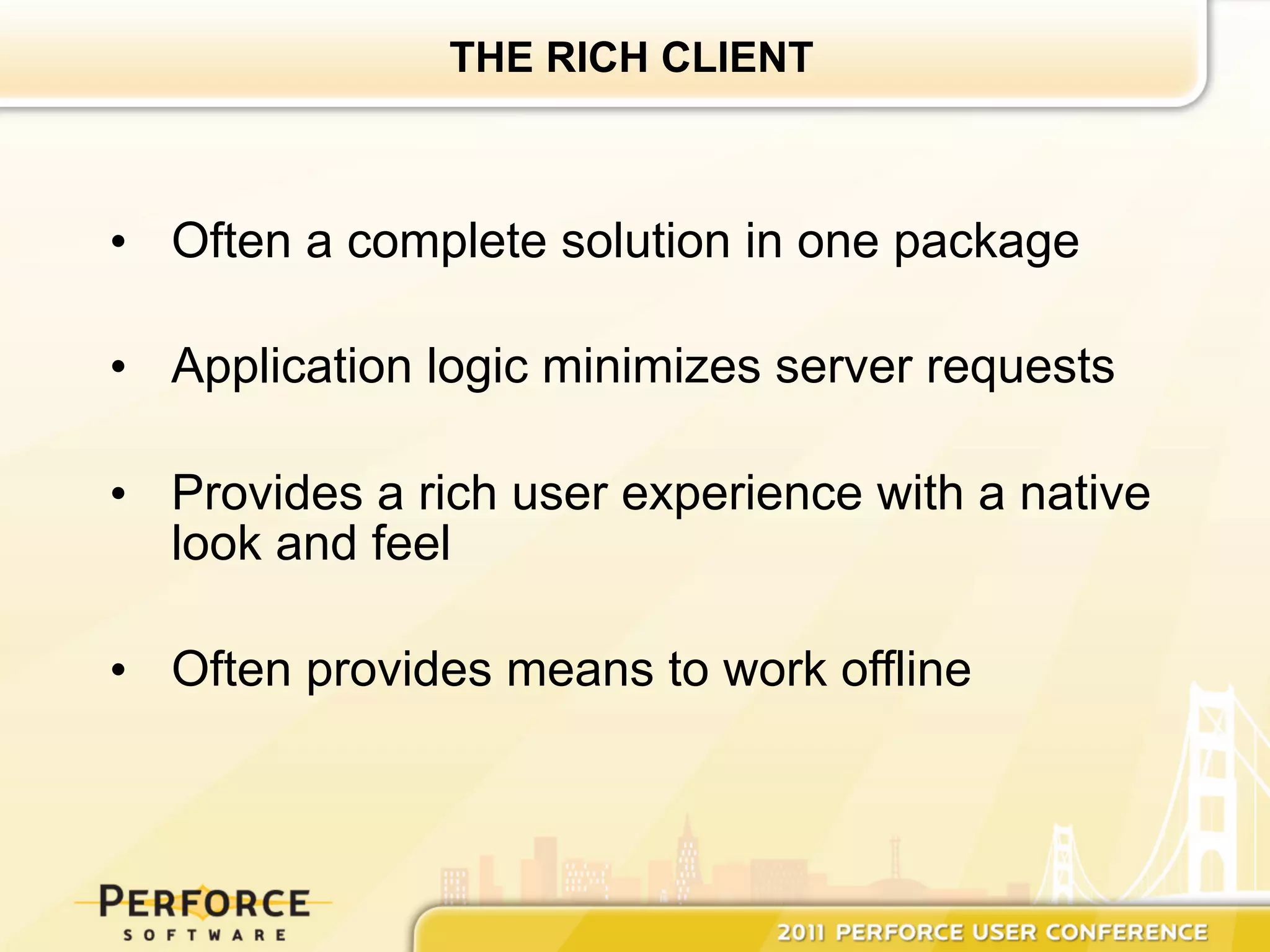 THE RICH CLIENT

• Often a complete solution in one package

• Application logic minimizes server requests

• Provides a rich user experience with a native look and feel

• Often provides means to work offline

PERFORCE
SOFTWARE

2011 PERFORCE USER CONFERENCE